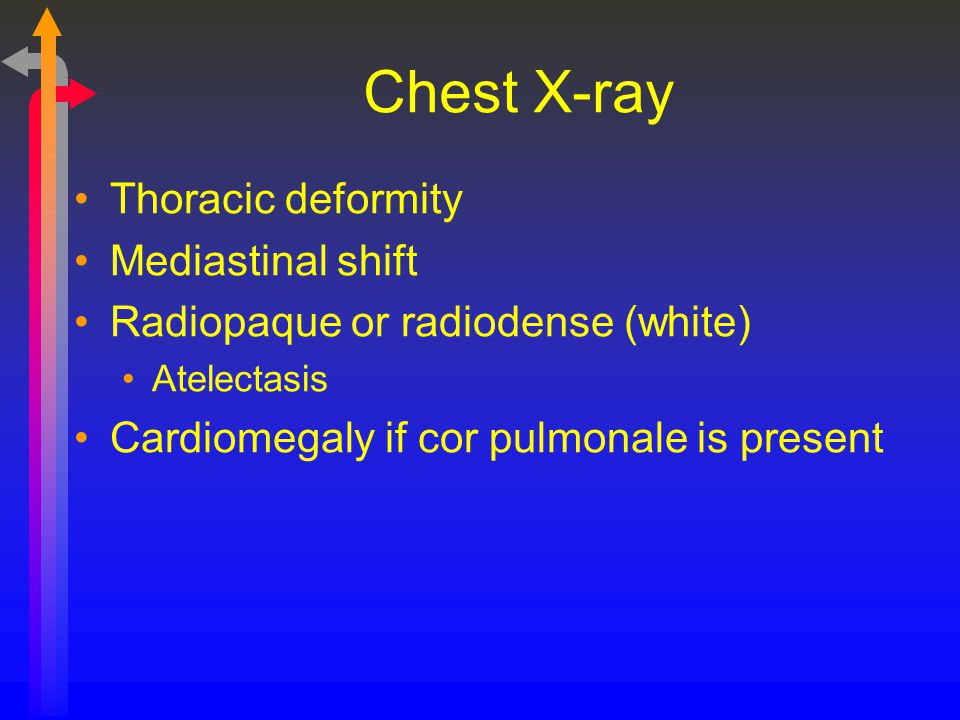 Chest X-ray

• Thoracic deformity
• Mediastinal shift
• Radiopaque or radiodense (white)
  • Atelectasis
• Cardiomegaly if cor pulmonale is present